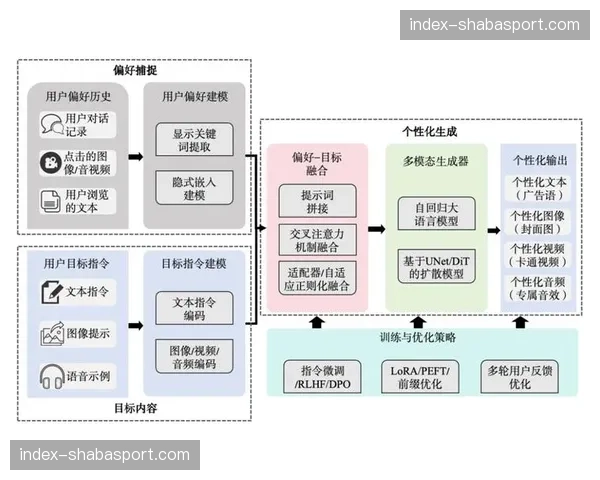 index-shabasport.com

偏好捕捉

用户偏好历史

用户对话记录

点击的图像/音视频

用户浏览的文本

用户偏好建模

显示关键词提取

隐式嵌入建模

用户目标指令

文本指令

图像提示

语音示例

目标指令建模

文本指令编码

图像/视频/音频编码

目标内容

个性化生成

偏好-目标融合

提示词拼接

交叉注意力机制融合

适配器/自适应正则化融合

多模态生成器

自回归大语言模型

基于UNet/DiT的扩散模型

个性化输出

个性化文本（广告语）

个性化图像（封面图）

个性化视频（卡通视频）

个性化音频（专属音效）

训练与优化策略

指令微调/RLHF/DPO

LoRA/PEFT/前缀优化

多轮用户反馈优化

index-shabasport.com